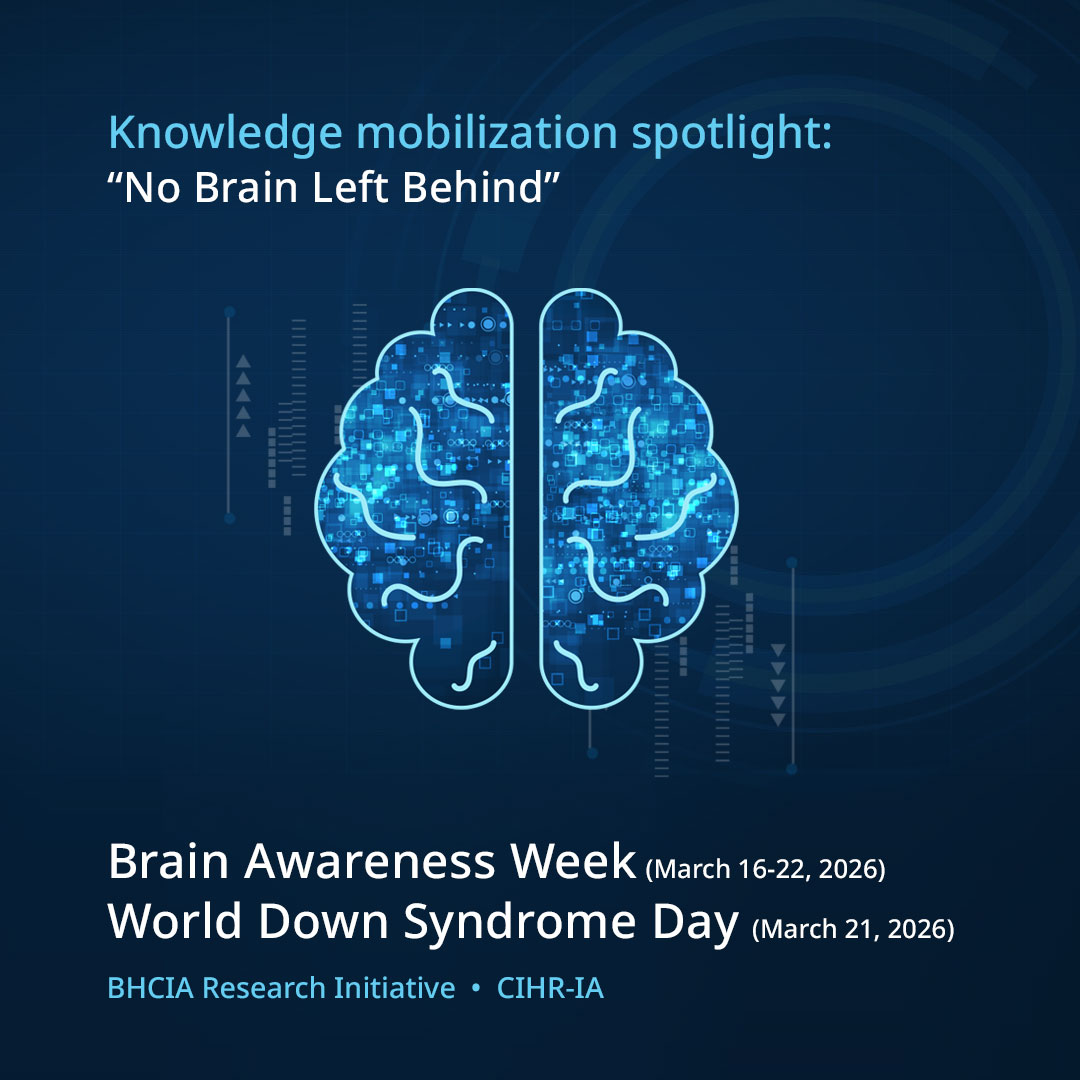 Knowledge mobilization spotlight:
“No Brain Left Behind”

Brain Awareness Week (March 16-22, 2026)
World Down Syndrome Day (March 21, 2026)

BHCIA Research Initiative • CIHR-IA